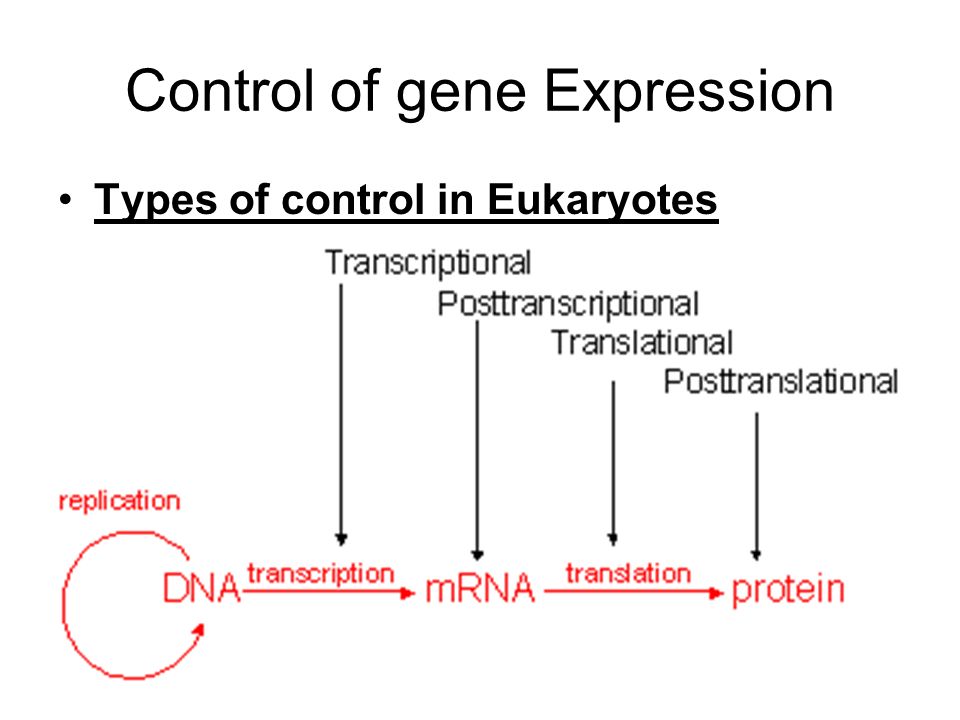 Control of gene Expression

• Types of control in Eukaryotes

Transcriptional
Posttranscriptional
Translational
Posttranslational

replication
DNA transcription mRNA translation protein